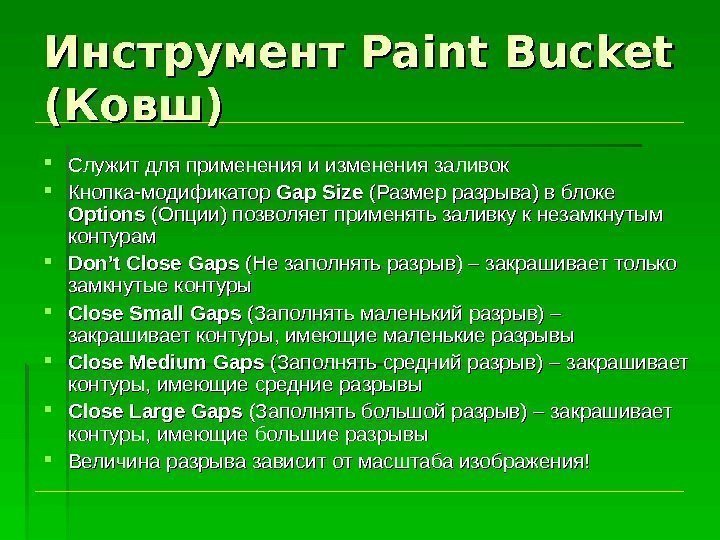 Инструмент Paint Bucket (Ковш)

Служит для применения и изменения заливок

Кнопка-модификатор Gap Size (Размер разрыва) в блоке Options (Опции) позволяет применять заливку к незамкнутым контурам

Don’t Close Gaps (Не заполнять разрыв) – закрашивает только замкнутые контуры

Close Small Gaps (Заполнять маленький разрыв) – закрашивает контуры, имеющие маленькие разрывы

Close Medium Gaps (Заполнять средний разрыв) – закрашивает контуры, имеющие средние разрывы

Close Large Gaps (Заполнять большой разрыв) – закрашивает контуры, имеющие большие разрывы

Величина разрыва зависит от масштаба изображения!